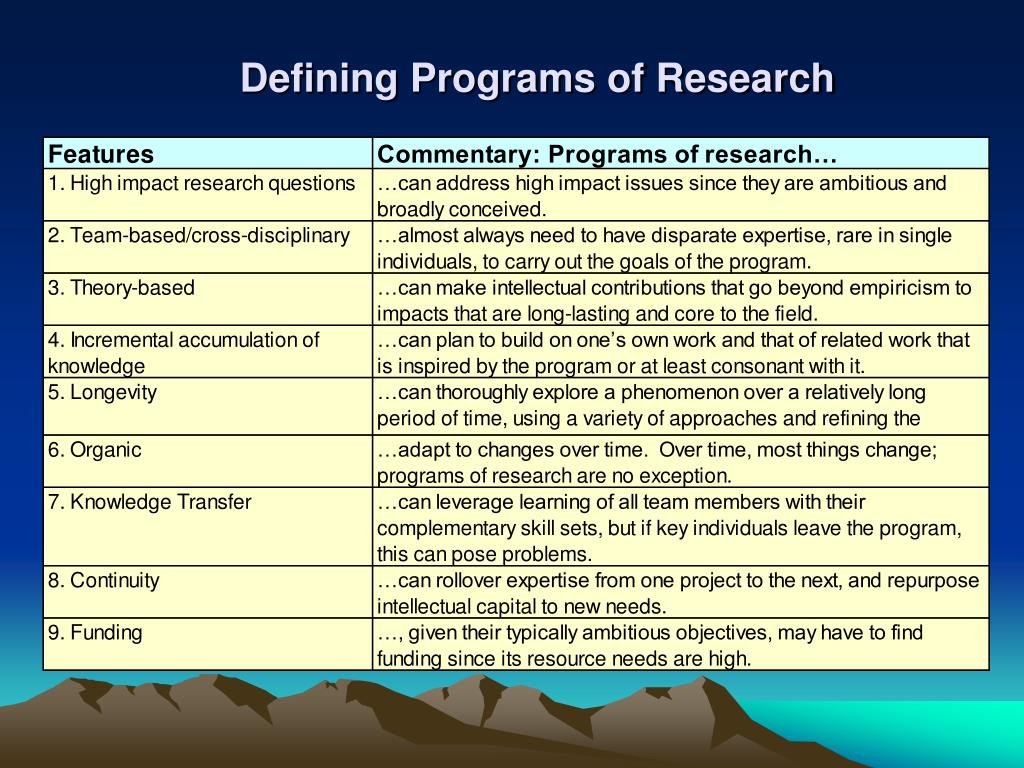 Defining Programs of Research

| Features | Commentary: Programs of research… |
|---|---|
| 1. High impact research questions | …can address high impact issues since they are ambitious and broadly conceived. |
| 2. Team-based/cross-disciplinary | …almost always need to have disparate expertise, rare in single individuals, to carry out the goals of the program. |
| 3. Theory-based | …can make intellectual contributions that go beyond empiricism to impacts that are long-lasting and core to the field. |
| 4. Incremental accumulation of knowledge | …can plan to build on one's own work and that of related work that is inspired by the program or at least consonant with it. |
| 5. Longevity | …can thoroughly explore a phenomenon over a relatively long period of time, using a variety of approaches and refining the |
| 6. Organic | …adapt to changes over time. Over time, most things change; programs of research are no exception. |
| 7. Knowledge Transfer | …can leverage learning of all team members with their complementary skill sets, but if key individuals leave the program, this can pose problems. |
| 8. Continuity | …can rollover expertise from one project to the next, and repurpose intellectual capital to new needs. |
| 9. Funding | …, given their typically ambitious objectives, may have to find funding since its resource needs are high. |